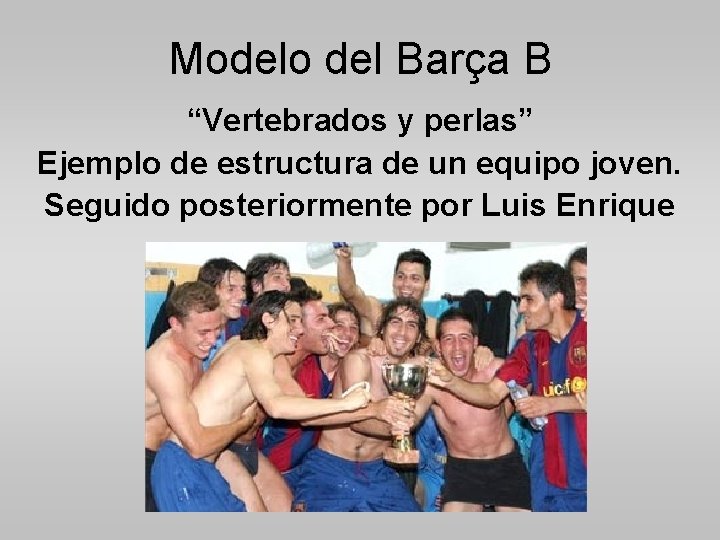 Modelo del Barça B

“Vertebrados y perlas”
Ejemplo de estructura de un equipo joven. Seguido posteriormente por Luis Enrique

unicef